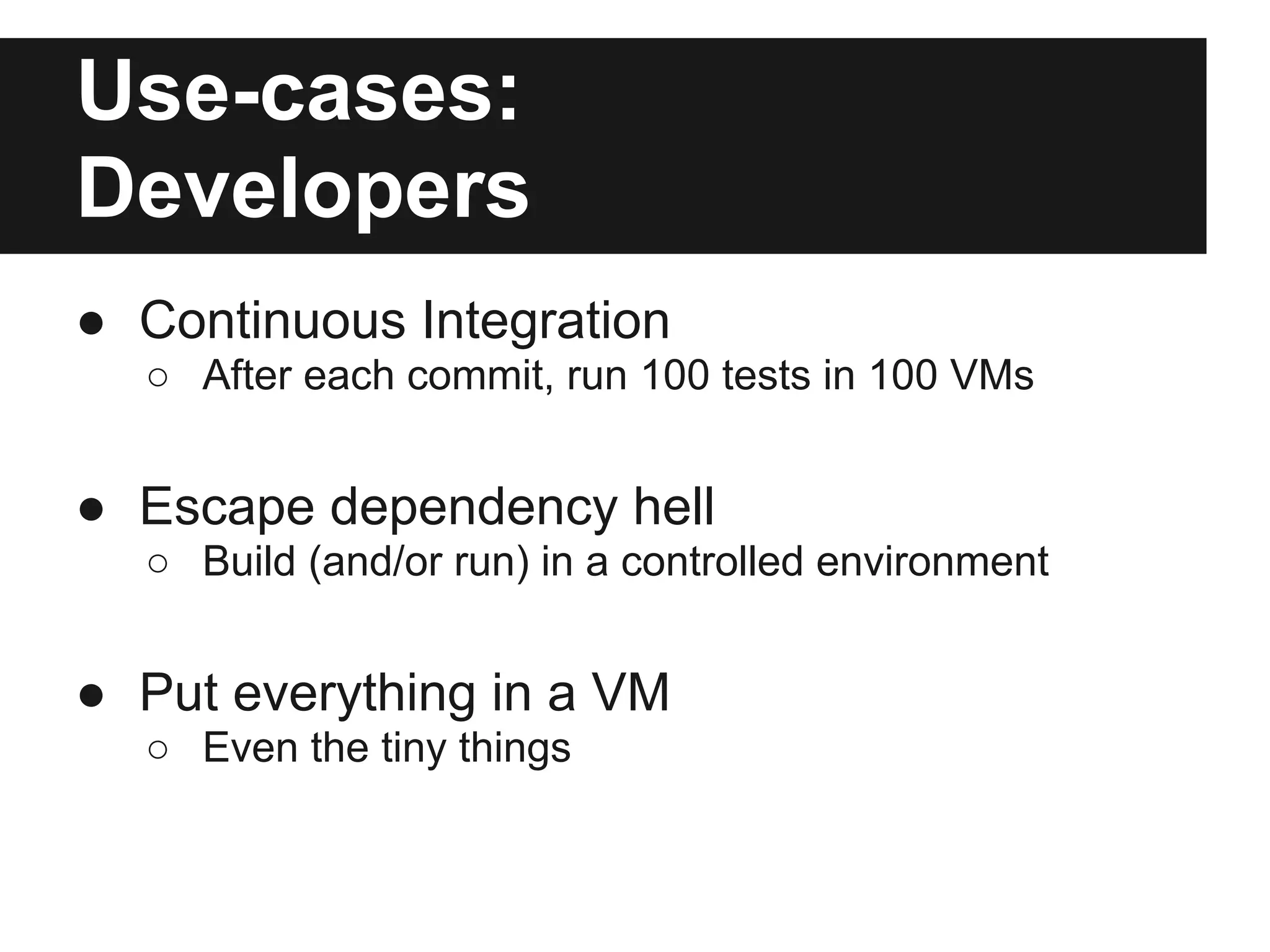 Use-cases:
Developers

● Continuous Integration
  ○ After each commit, run 100 tests in 100 VMs

● Escape dependency hell
  ○ Build (and/or run) in a controlled environment

● Put everything in a VM
  ○ Even the tiny things